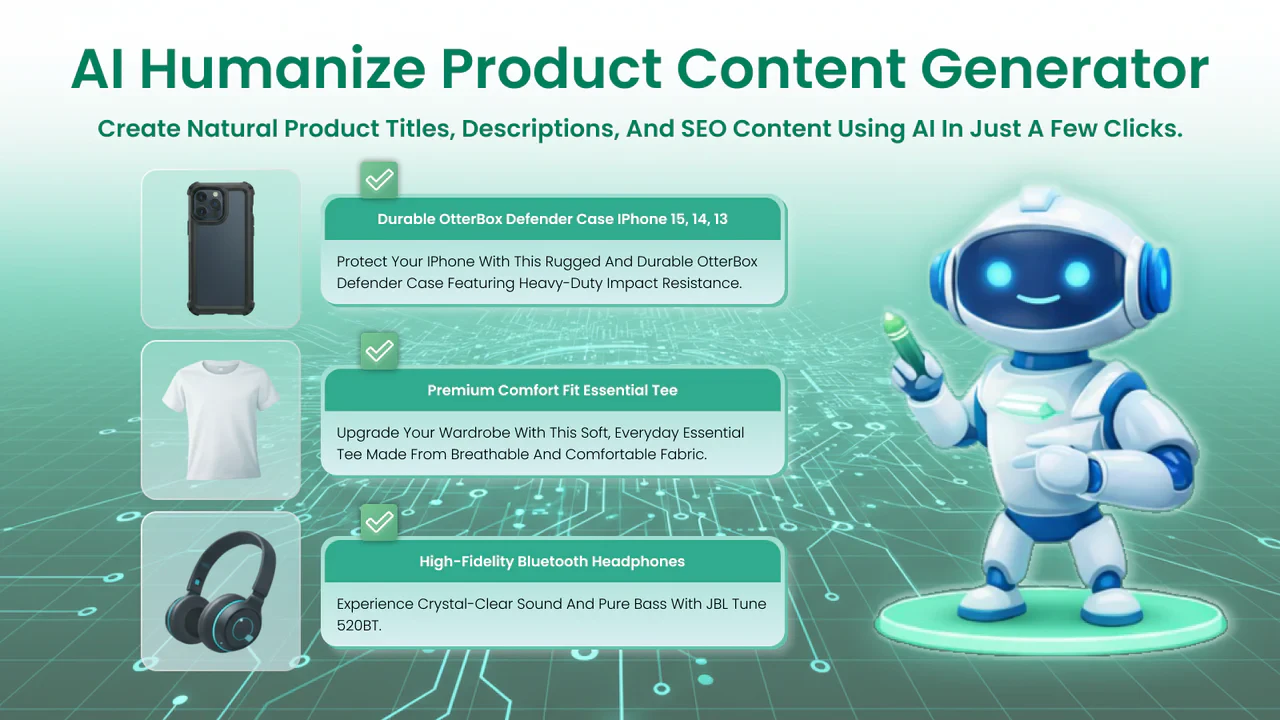 AI Humanize Product Content Generator

Create Natural Product Titles, Descriptions, And SEO Content Using AI In Just A Few Clicks.

Durable OtterBox Defender Case IPhone 15, 14, 13

Protect Your IPhone With This Rugged And Durable OtterBox Defender Case Featuring Heavy-Duty Impact Resistance.

Premium Comfort Fit Essential Tee

Upgrade Your Wardrobe With This Soft, Everyday Essential Tee Made From Breathable And Comfortable Fabric.

High-Fidelity Bluetooth Headphones

Experience Crystal-Clear Sound And Pure Bass With JBL Tune 520BT.